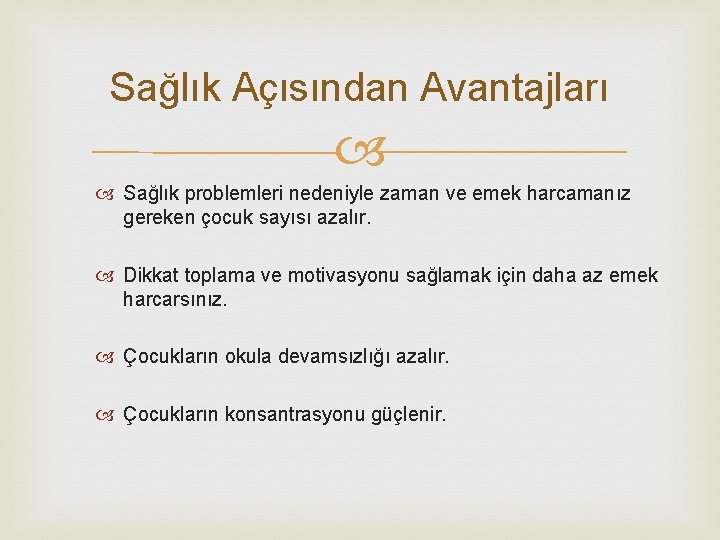 Sağlık Açısından Avantajları

Sağlık problemleri nedeniyle zaman ve emek harcamanız gereken çocuk sayısı azalır.

Dikkat toplama ve motivasyonu sağlamak için daha az emek harcarsınız.

Çocukların okula devamsızlığı azalır.

Çocukların konsantrasyonu güçlenir.